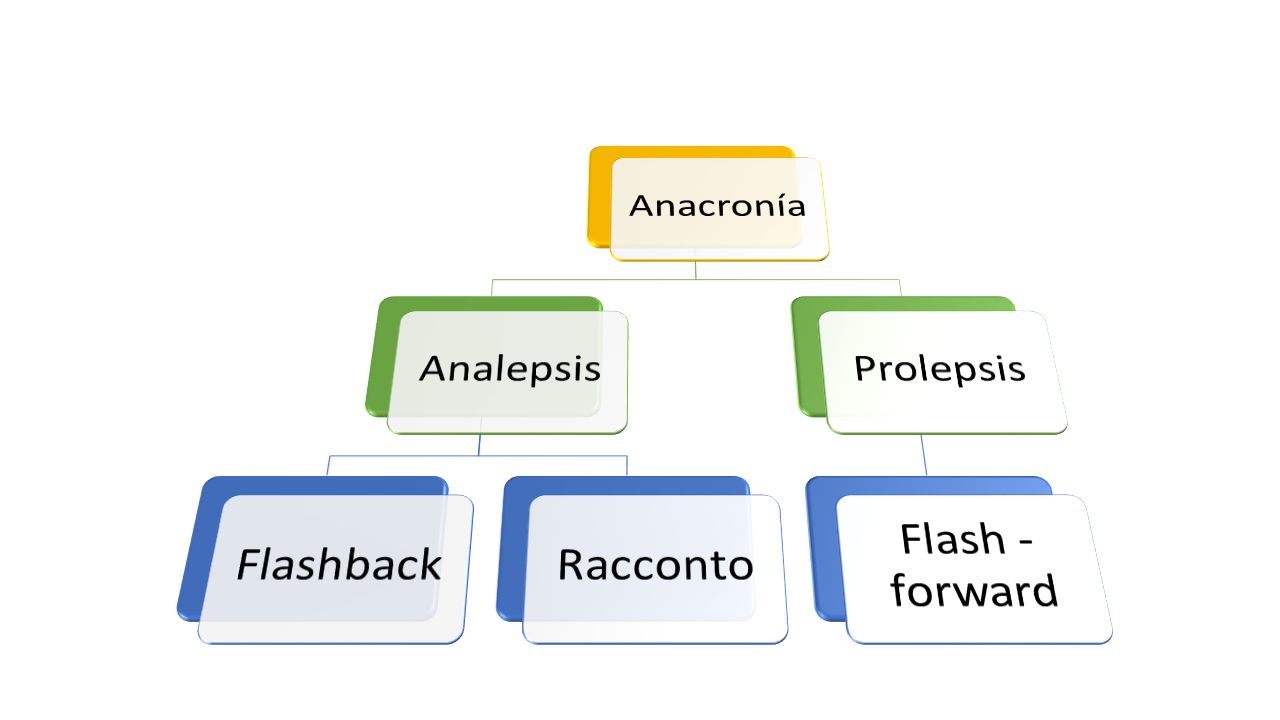 Anacronía

Analepsis

Prolepsis

Flashback

Racconto

Flash - forward